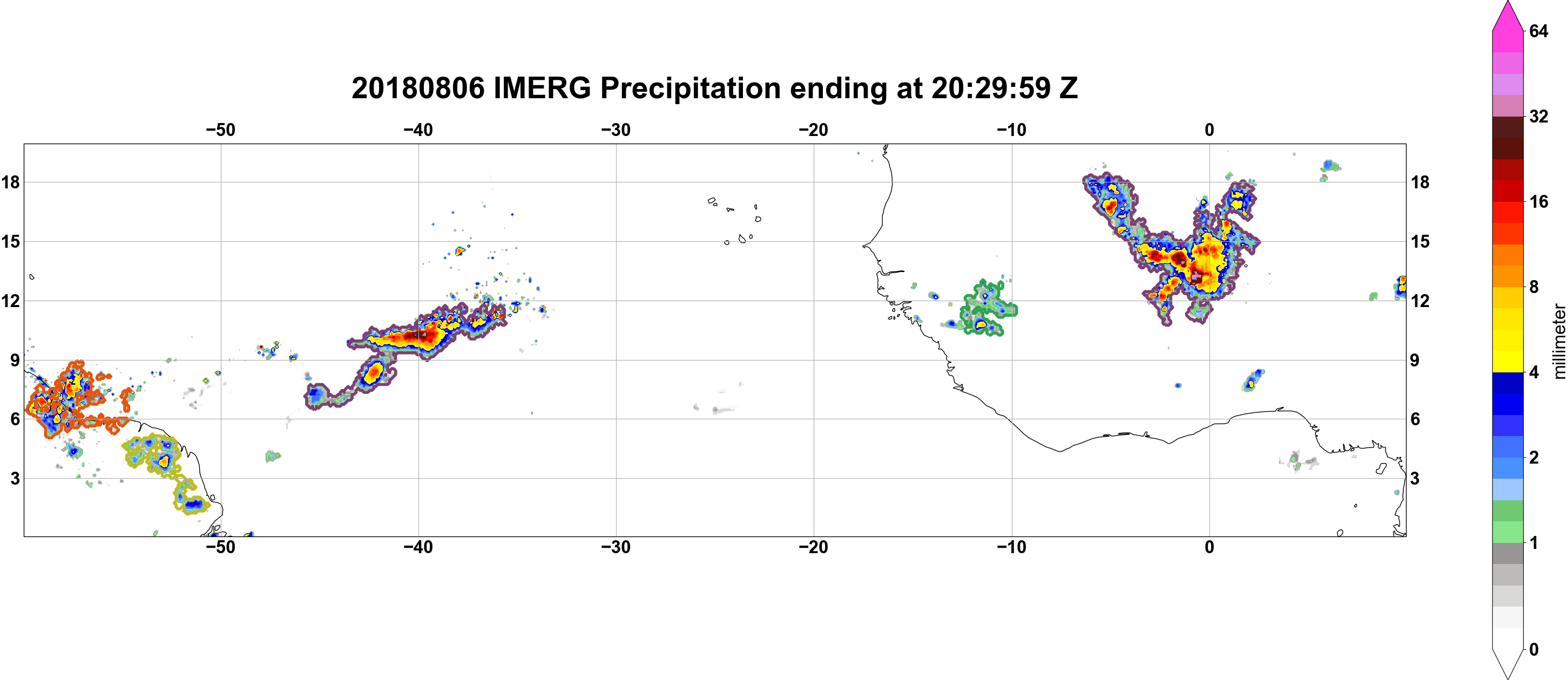 20180806 IMERG Precipitation ending at 20:29:59 Z

−50 −40 −30 −20 −10 0

18 15 12 9 6 3

18 15 12 9 6 3

−50 −40 −30 −20 −10 0

64
32
16
8
4
2
1
0
millimeter